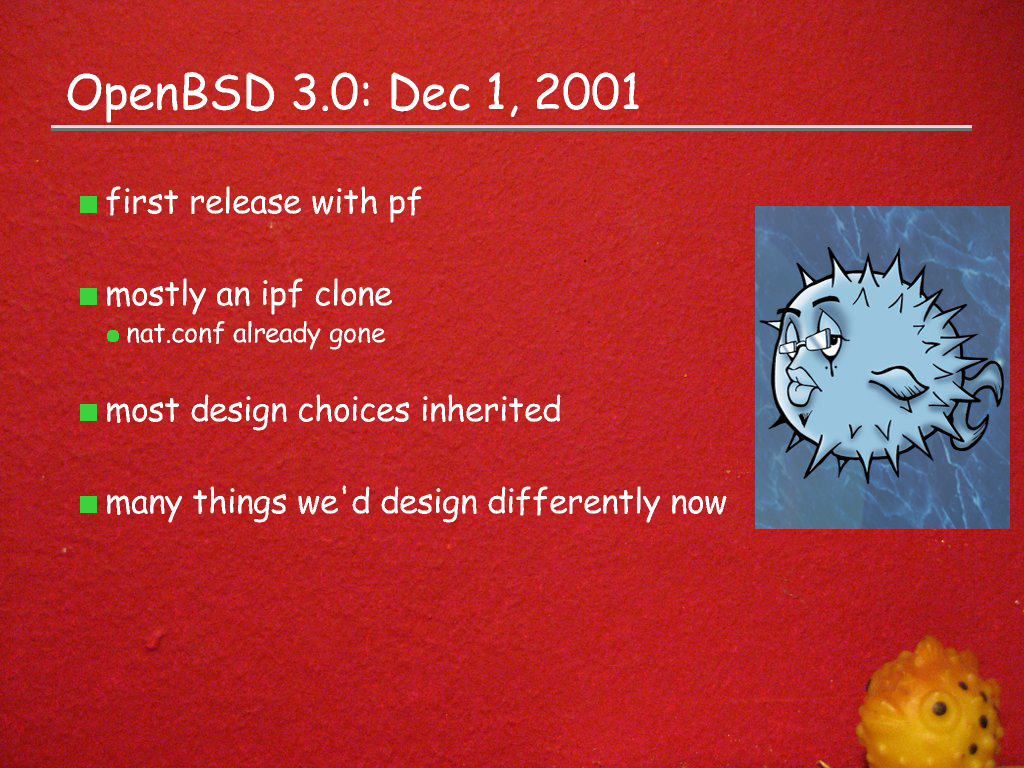 OpenBSD 3.0: Dec 1, 2001

first release with pf

mostly an ipf clone

nat.conf already gone

most design choices inherited

many things we'd design differently now